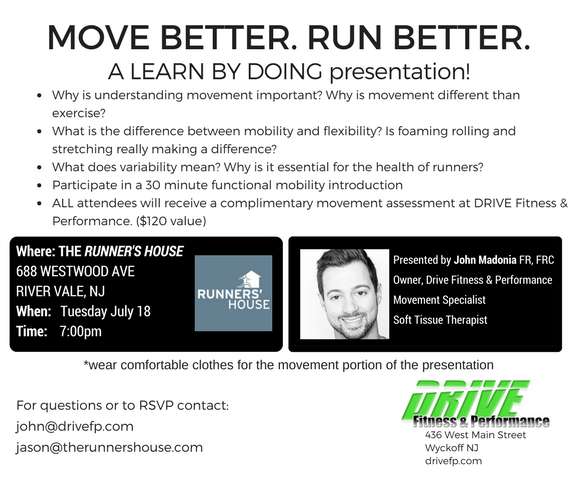 MOVE BETTER. RUN BETTER.
A LEARN BY DOING presentation!

- Why is understanding movement important? Why is movement different than exercise?
- What is the difference between mobility and flexibility? Is foaming rolling and stretching really making a difference?
- What does variability mean? Why is it essential for the health of runners?
- Participate in a 30 minute functional mobility introduction
- ALL attendees will receive a complimentary movement assessment at DRIVE Fitness & Performance. ($120 value)

Where: THE RUNNER'S HOUSE
688 WESTWOOD AVE
RIVER VALE, NJ
When: Tuesday July 18
Time: 7:00pm

RUNNERS' HOUSE

Presented by John Madonia FR, FRC
Owner, Drive Fitness & Performance
Movement Specialist
Soft Tissue Therapist

*wear comfortable clothes for the movement portion of the presentation

For questions or to RSVP contact:
john@drivefp.com
jason@therunnershouse.com

DRIVE
Fitness & Performance
436 West Main Street
Wyckoff NJ
drivefp.com